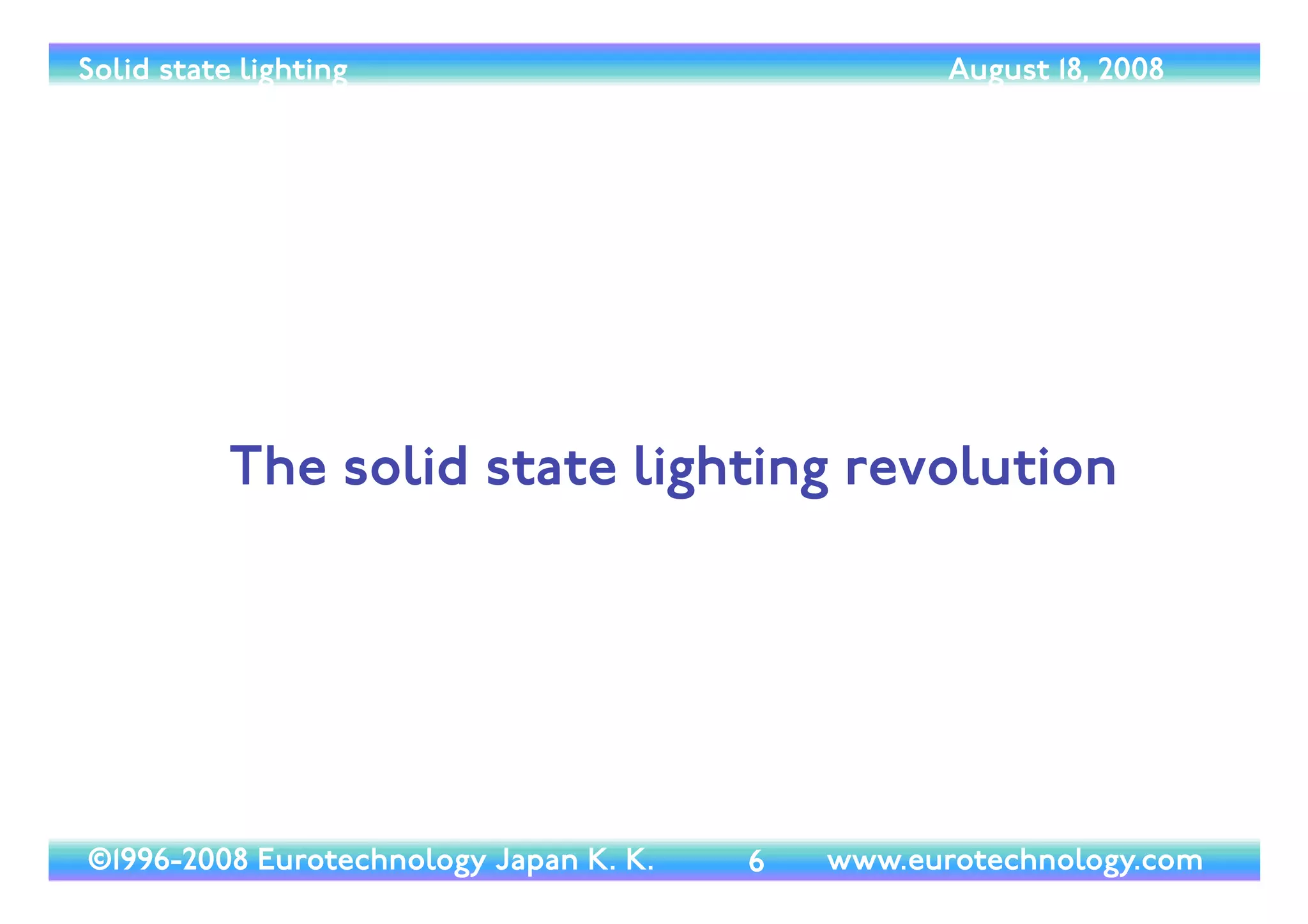 Solid state lighting August 18, 2008

The solid state lighting revolution

©1996-2008 Eurotechnology Japan K. K. 6 www.eurotechnology.com